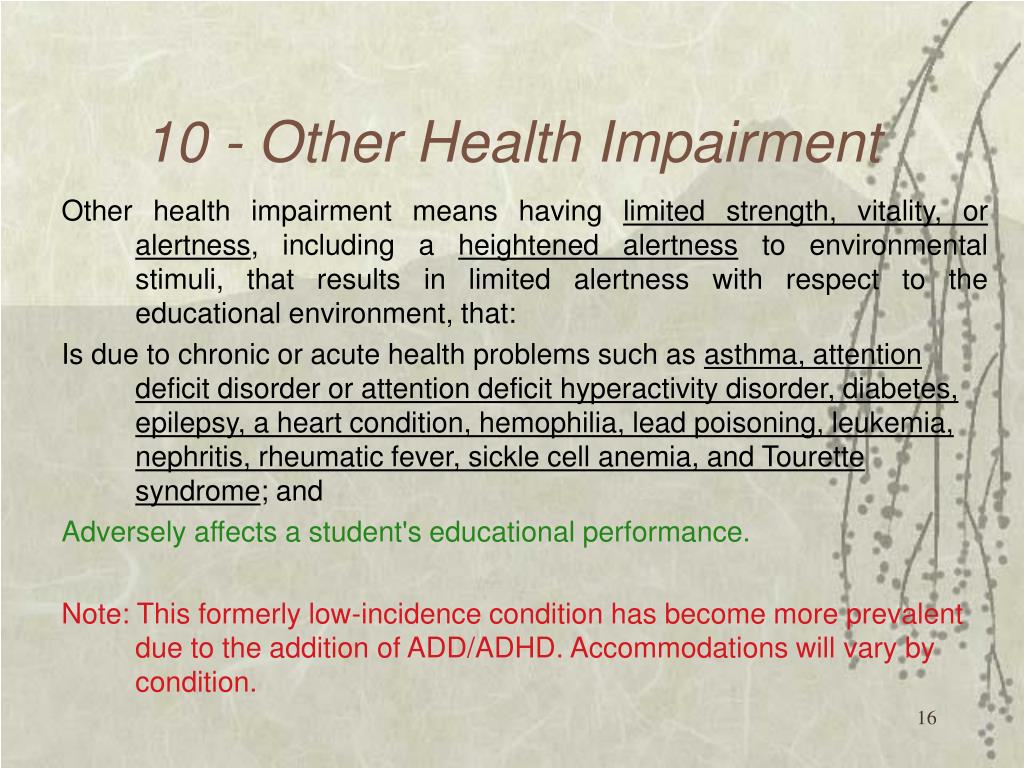 10 - Other Health Impairment

Other health impairment means having limited strength, vitality, or alertness, including a heightened alertness to environmental stimuli, that results in limited alertness with respect to the educational environment, that:

Is due to chronic or acute health problems such as asthma, attention deficit disorder or attention deficit hyperactivity disorder, diabetes, epilepsy, a heart condition, hemophilia, lead poisoning, leukemia, nephritis, rheumatic fever, sickle cell anemia, and Tourette syndrome; and

Adversely affects a student's educational performance.

Note: This formerly low-incidence condition has become more prevalent due to the addition of ADD/ADHD. Accommodations will vary by condition.

16